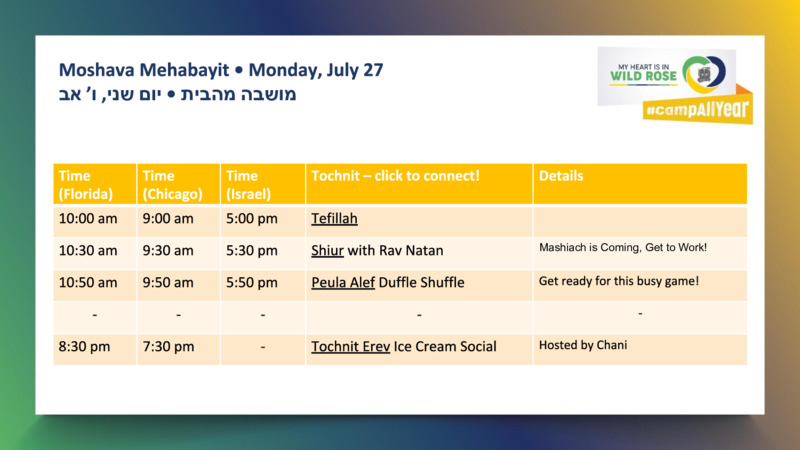 Moshava Mehabayit • Monday, July 27
מושבה מהבית • יום שני, ו' אב

MY HEART IS IN WILD ROSE
#campAllYear

| Time (Florida) | Time (Chicago) | Time (Israel) | Tochnit – click to connect! | Details |
|---|---|---|---|---|
| 10:00 am | 9:00 am | 5:00 pm | Tefillah | |
| 10:30 am | 9:30 am | 5:30 pm | Shiur with Rav Natan | Mashiach is Coming, Get to Work! |
| 10:50 am | 9:50 am | 5:50 pm | Peula Alef Duffle Shuffle | Get ready for this busy game! |
| - | - | - | - | - |
| 8:30 pm | 7:30 pm | - | Tochnit Erev Ice Cream Social | Hosted by Chani |